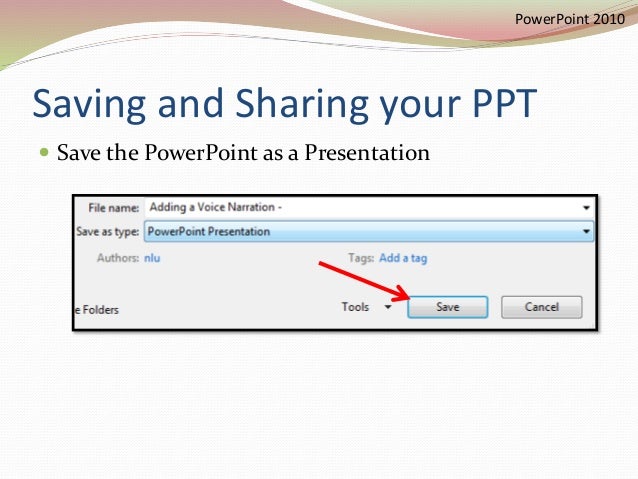 PowerPoint 2010

Saving and Sharing your PPT

Save the PowerPoint as a Presentation

File name: Adding a Voice Narration -
Save as type: PowerPoint Presentation
Authors: nlu
Tags: Add a tag
e Folders
Tools
Save
Cancel